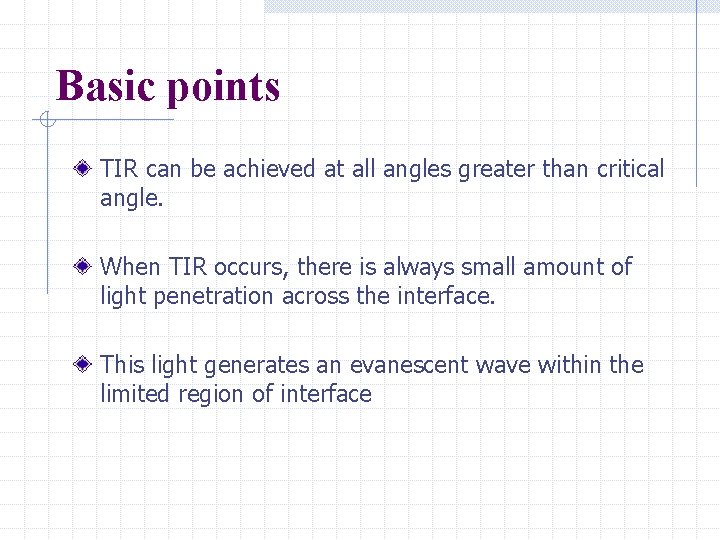 Basic points

TIR can be achieved at all angles greater than critical angle.

When TIR occurs, there is always small amount of light penetration across the interface.

This light generates an evanescent wave within the limited region of interface